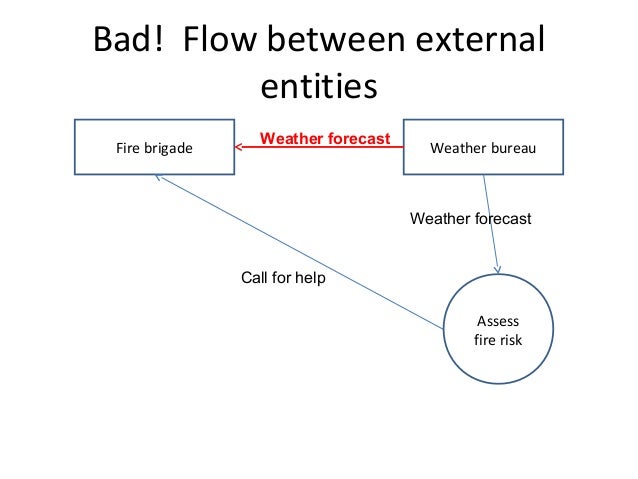 Bad!  Flow between external entities

Fire brigade

Weather forecast

Weather bureau

Weather forecast

Call for help

Assess fire risk